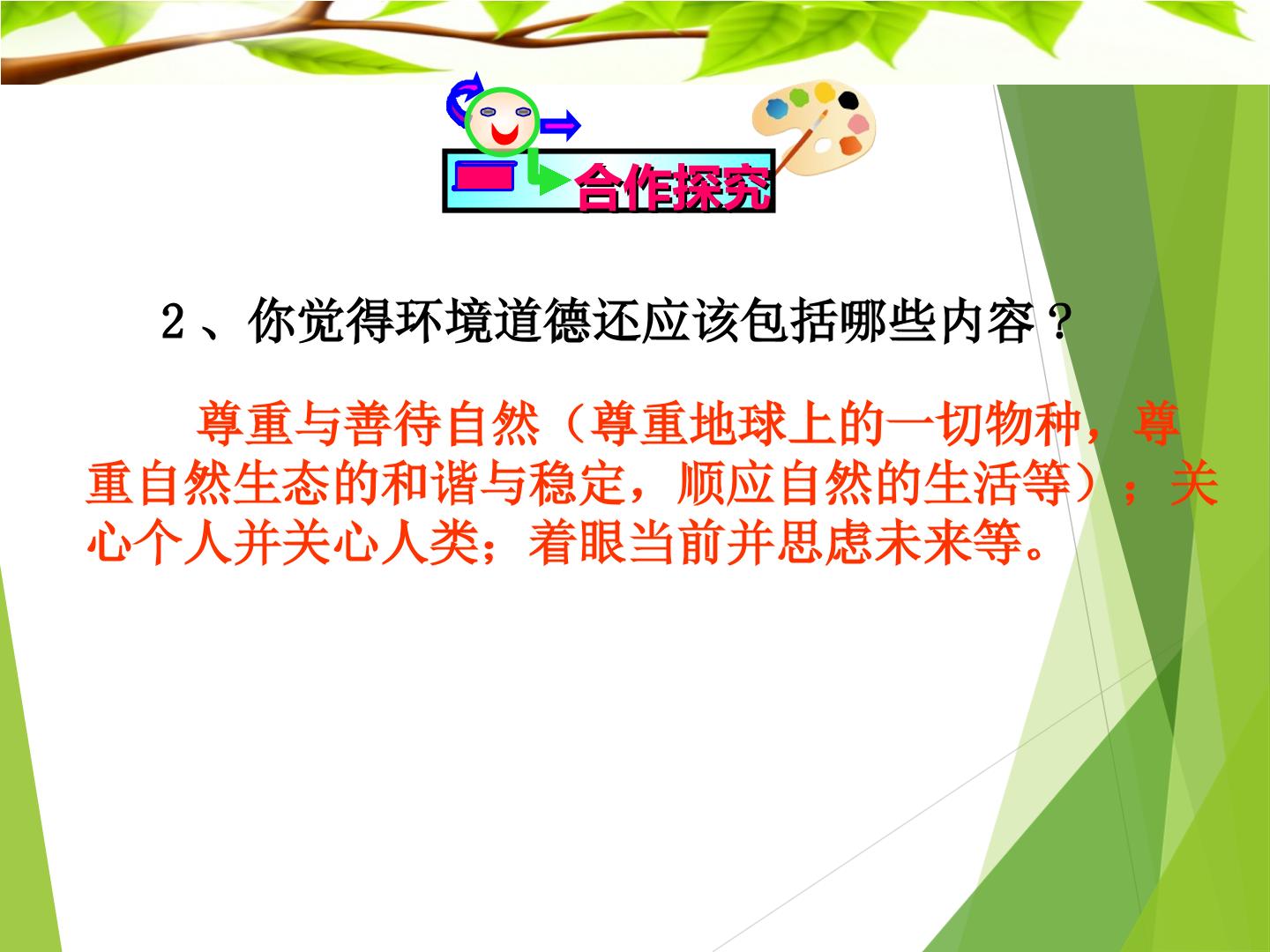 合作探究

2、你觉得环境道德还应该包括哪些内容？

尊重与善待自然（尊重地球上的一切物种，尊重自然生态的和谐与稳定，顺应自然的生活等）；关心个人并关心人类；着眼当前并思虑未来等。